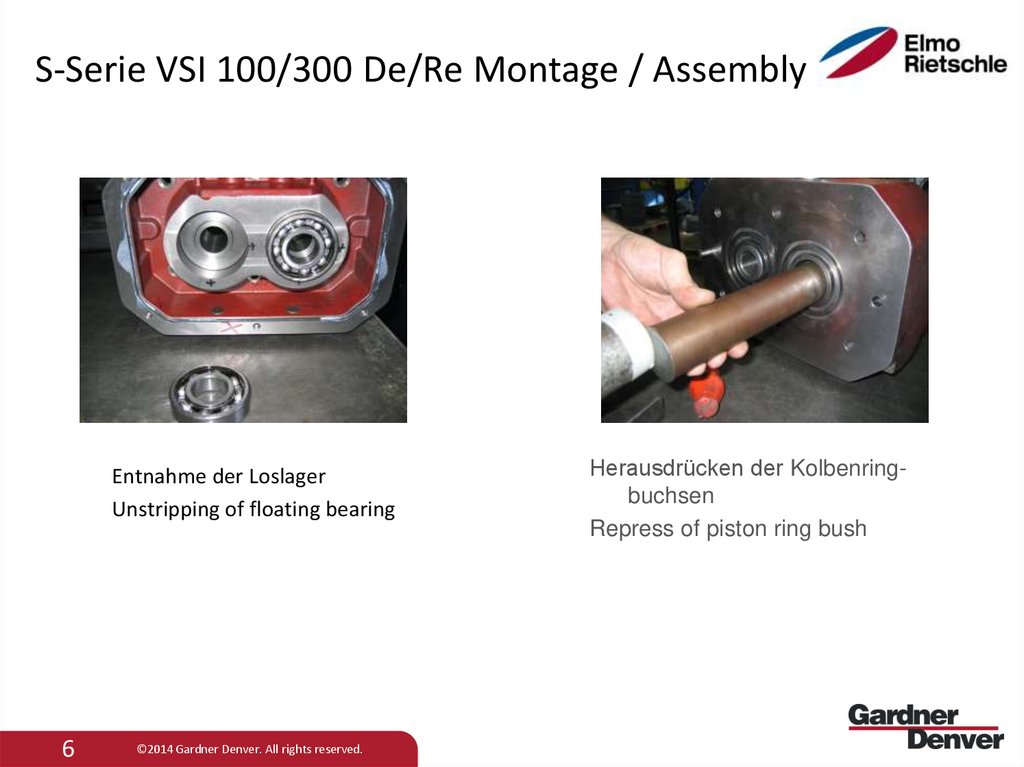 S-Serie VSI 100/300 De/Re Montage / Assembly

Elmo Rietschle

Entnahme der Loslager
Unstripping of floating bearing

Herausdrücken der Kolbenringbuchsen
Repress of piston ring bush

6 ©2014 Gardner Denver. All rights reserved.

Gardner Denver